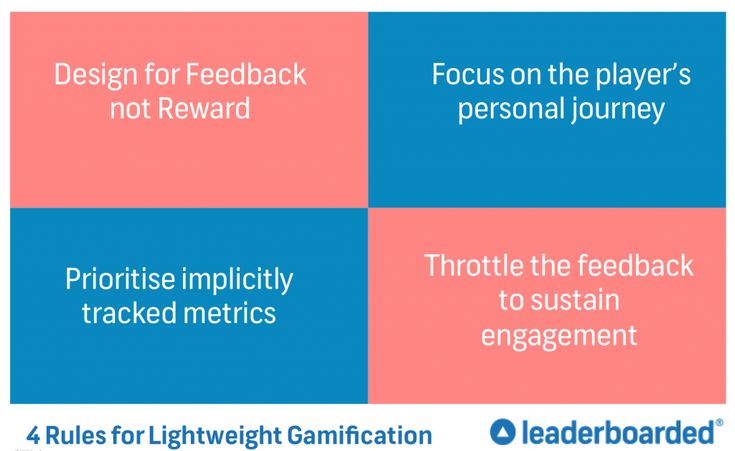 Design for Feedback not Reward

Focus on the player's personal journey

Prioritise implicitly tracked metrics

Throttle the feedback to sustain engagement

4 Rules for Lightweight Gamification

leaderboarded®